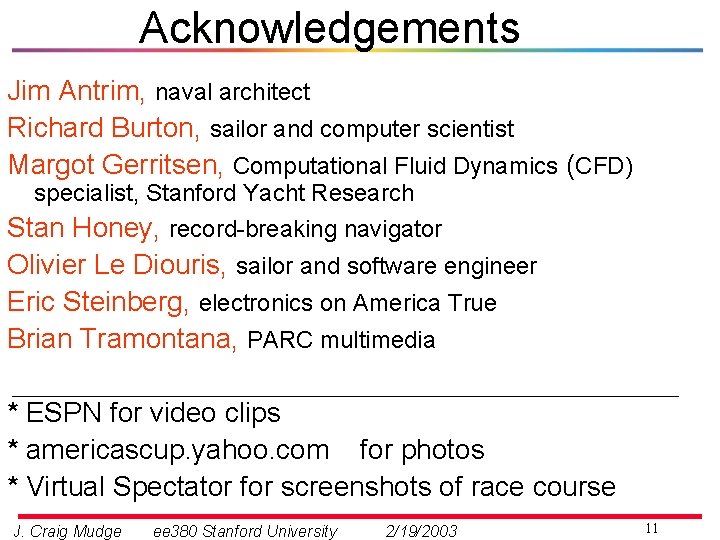 Acknowledgements

Jim Antrim, naval architect

Richard Burton, sailor and computer scientist

Margot Gerritsen, Computational Fluid Dynamics (CFD) specialist, Stanford Yacht Research

Stan Honey, record-breaking navigator

Olivier Le Diouris, sailor and software engineer

Eric Steinberg, electronics on America True

Brian Tramontana, PARC multimedia

* ESPN for video clips

* americascup.yahoo.com for photos

* Virtual Spectator for screenshots of race course

J. Craig Mudge ee380 Stanford University 2/19/2003 11